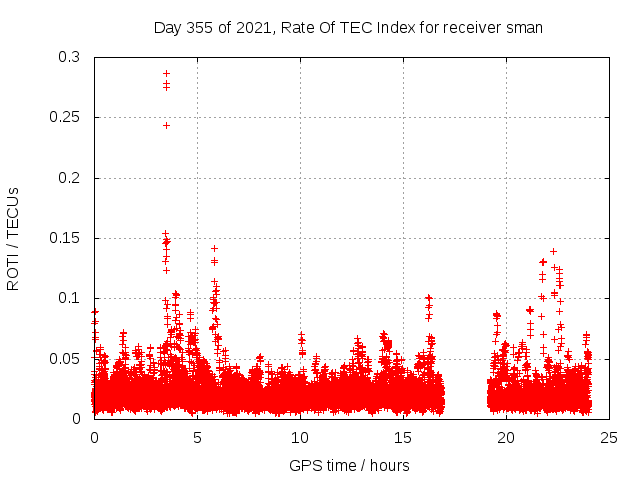 Day 355 of 2021, Rate Of TEC Index for receiver sman

ROTI / TECUs

0.3
0.25
0.2
0.15
0.1
0.05
0

0
5
10
15
20
25

GPS time / hours